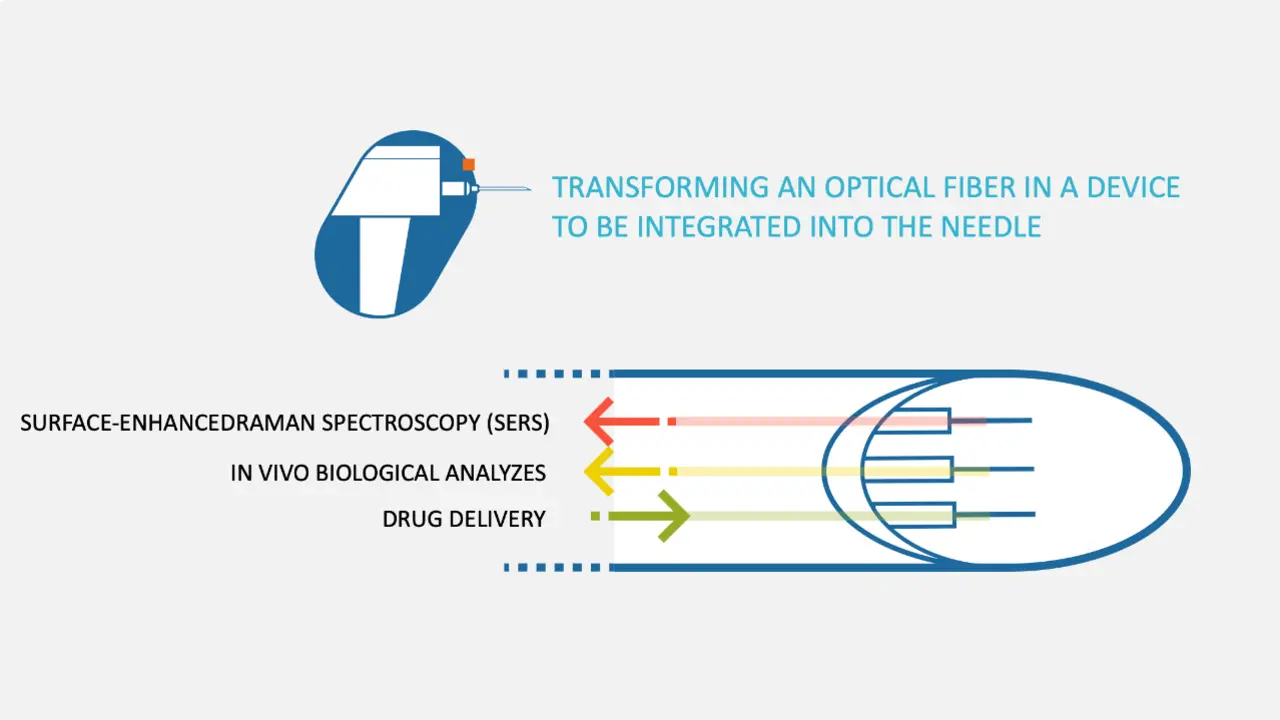 TRANSFORMING AN OPTICAL FIBER IN A DEVICE TO BE INTEGRATED INTO THE NEEDLE

SURFACE-ENHANCEDRAMAN SPECTROSCOPY (SERS)

IN VIVO BIOLOGICAL ANALYZES

DRUG DELIVERY